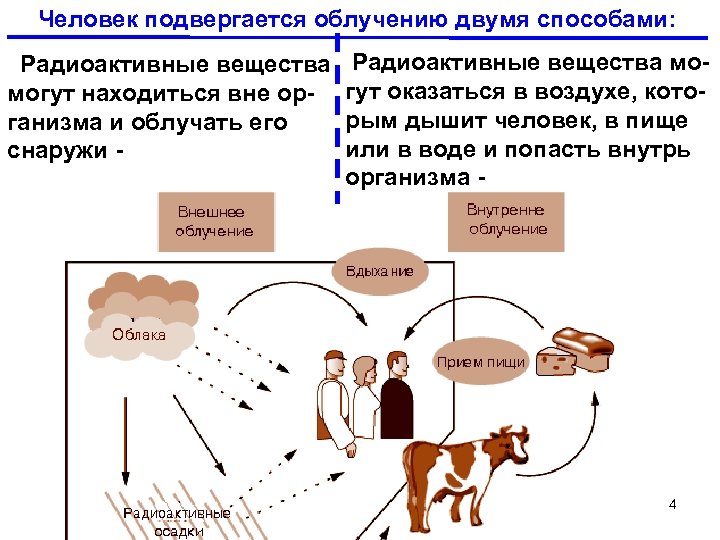 Человек подвергается облучению двумя способами:

Радиоактивные вещества могут находиться вне организма и облучать его снаружи -

Радиоактивные вещества могут оказаться в воздухе, которым дышит человек, в пище или в воде и попасть внутрь организма -

Внешнее облучение

Внутренне облучение

Вдыхание

Облака

Прием пищи

Радиоактивные осадки

4